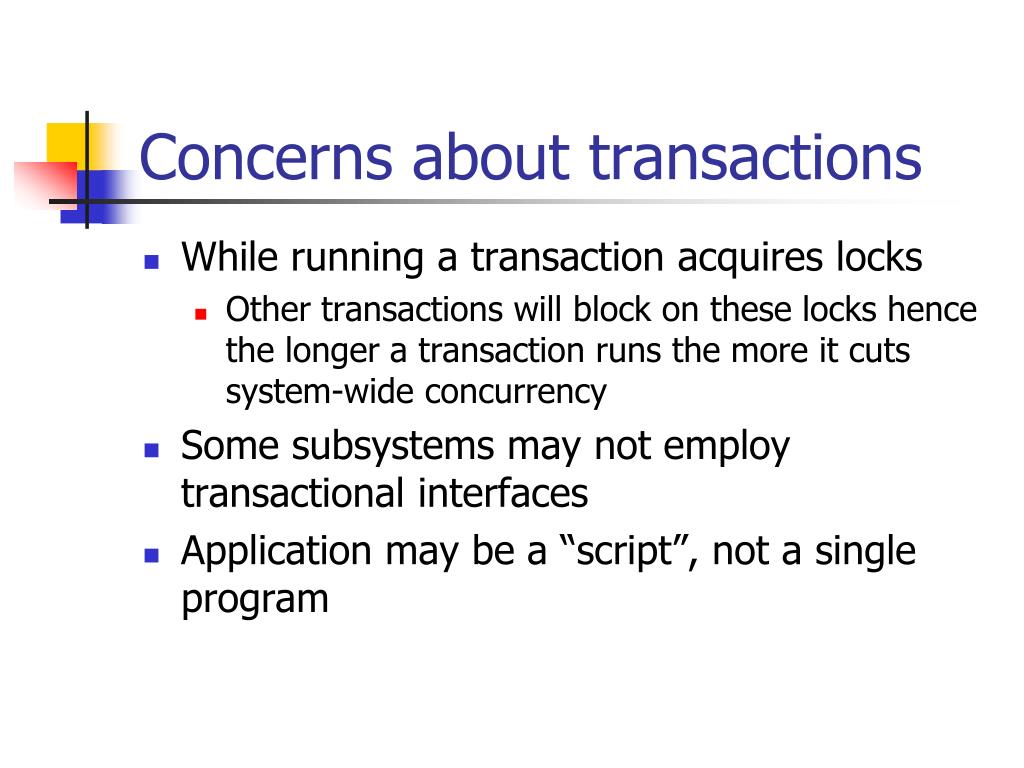 Concerns about transactions

- While running a transaction acquires locks
  - Other transactions will block on these locks hence the longer a transaction runs the more it cuts system-wide concurrency
- Some subsystems may not employ transactional interfaces
- Application may be a “script”, not a single program